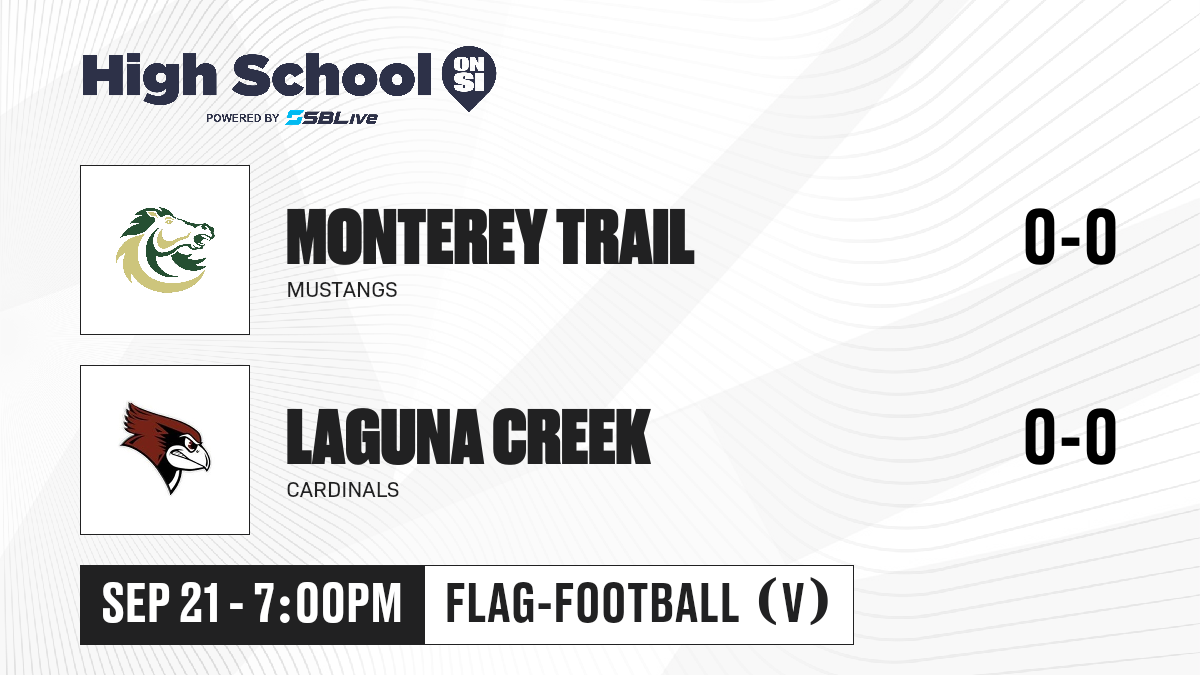 High School ON SI
POWERED BY SBLive

MONTEREY TRAIL
MUSTANGS
0-0

LAGUNA CREEK
CARDINALS
0-0

SEP 21 - 7:00PM
FLAG-FOOTBALL (V)